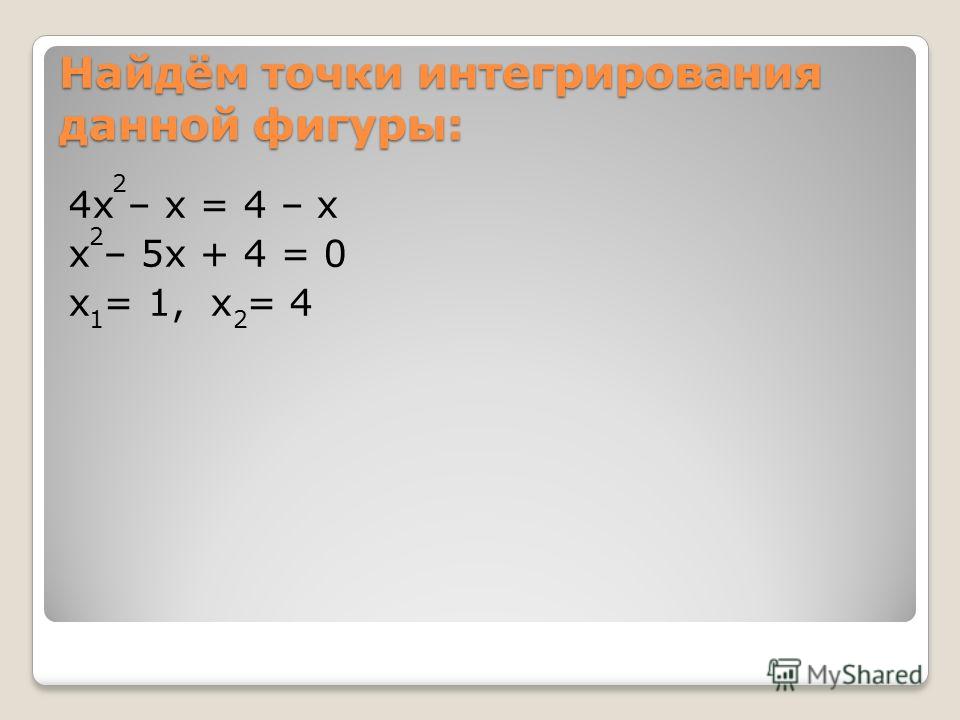 Найдём точки интегрирования данной фигуры:

$4x^2 – x = 4 – x$
$x^2 – 5x + 4 = 0$
$x_1 = 1, \ x_2 = 4$

MyShared